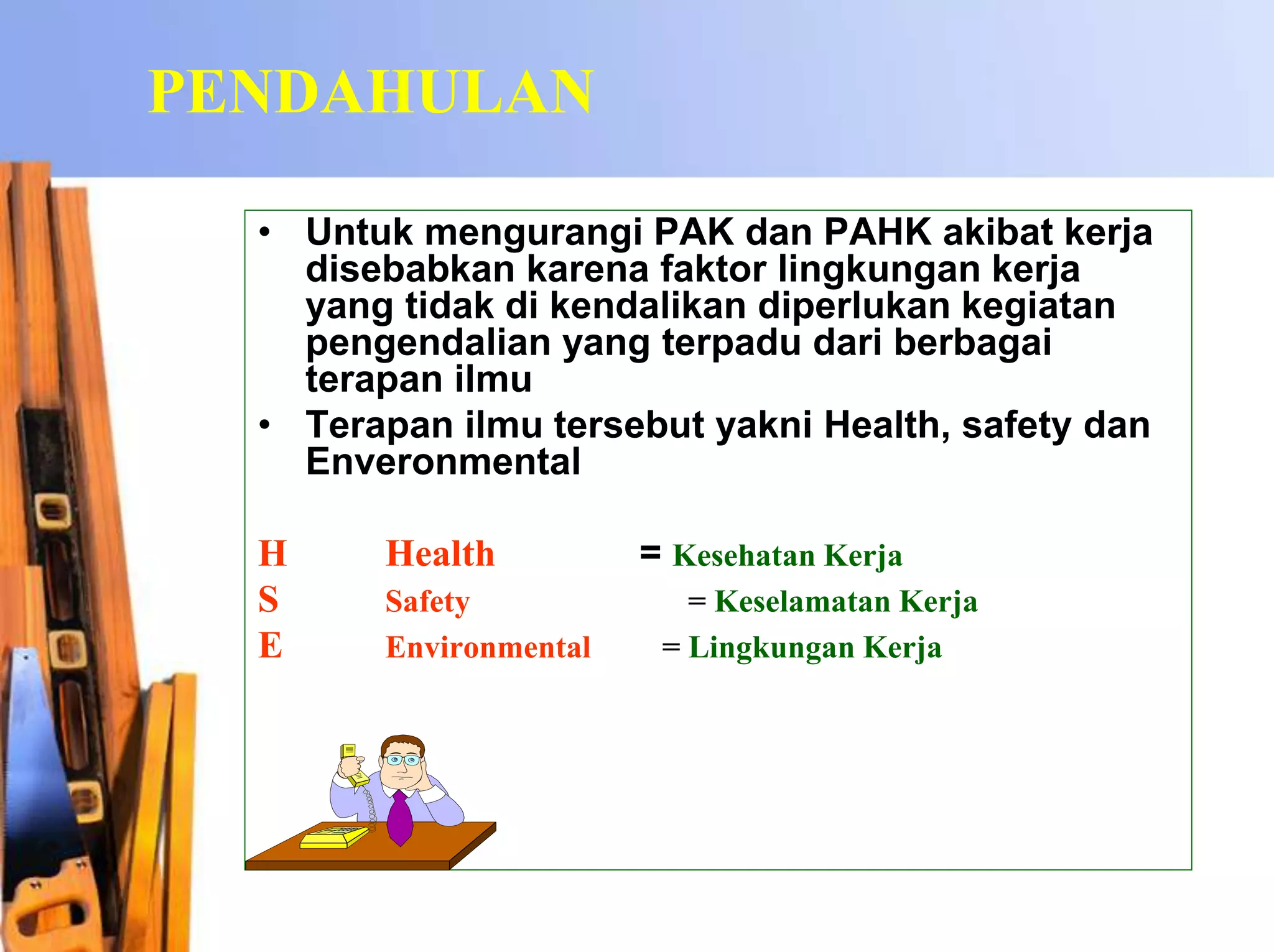 PENDAHULAN

• Untuk mengurangi PAK dan PAHK akibat kerja disebabkan karena faktor lingkungan kerja yang tidak di kendalikan diperlukan kegiatan pengendalian yang terpadu dari berbagai terapan ilmu
• Terapan ilmu tersebut yakni Health, safety dan Enveronmental

H Health = Kesehatan Kerja
S Safety = Keselamatan Kerja
E Environmental = Lingkungan Kerja